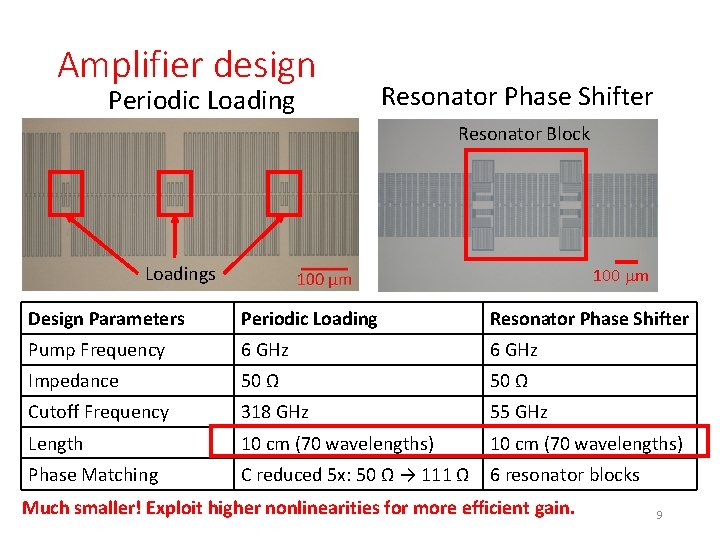 Amplifier design

Periodic Loading

Loadings

100 μm

Resonator Phase Shifter

Resonator Block

100 μm

| Design Parameters | Periodic Loading | Resonator Phase Shifter |
|---|---|---|
| Pump Frequency | 6 GHz | 6 GHz |
| Impedance | 50 Ω | 50 Ω |
| Cutoff Frequency | 318 GHz | 55 GHz |
| Length | 10 cm (70 wavelengths) | 10 cm (70 wavelengths) |
| Phase Matching | C reduced 5x: 50 Ω → 111 Ω | 6 resonator blocks |

Much smaller! Exploit higher nonlinearities for more efficient gain.

9